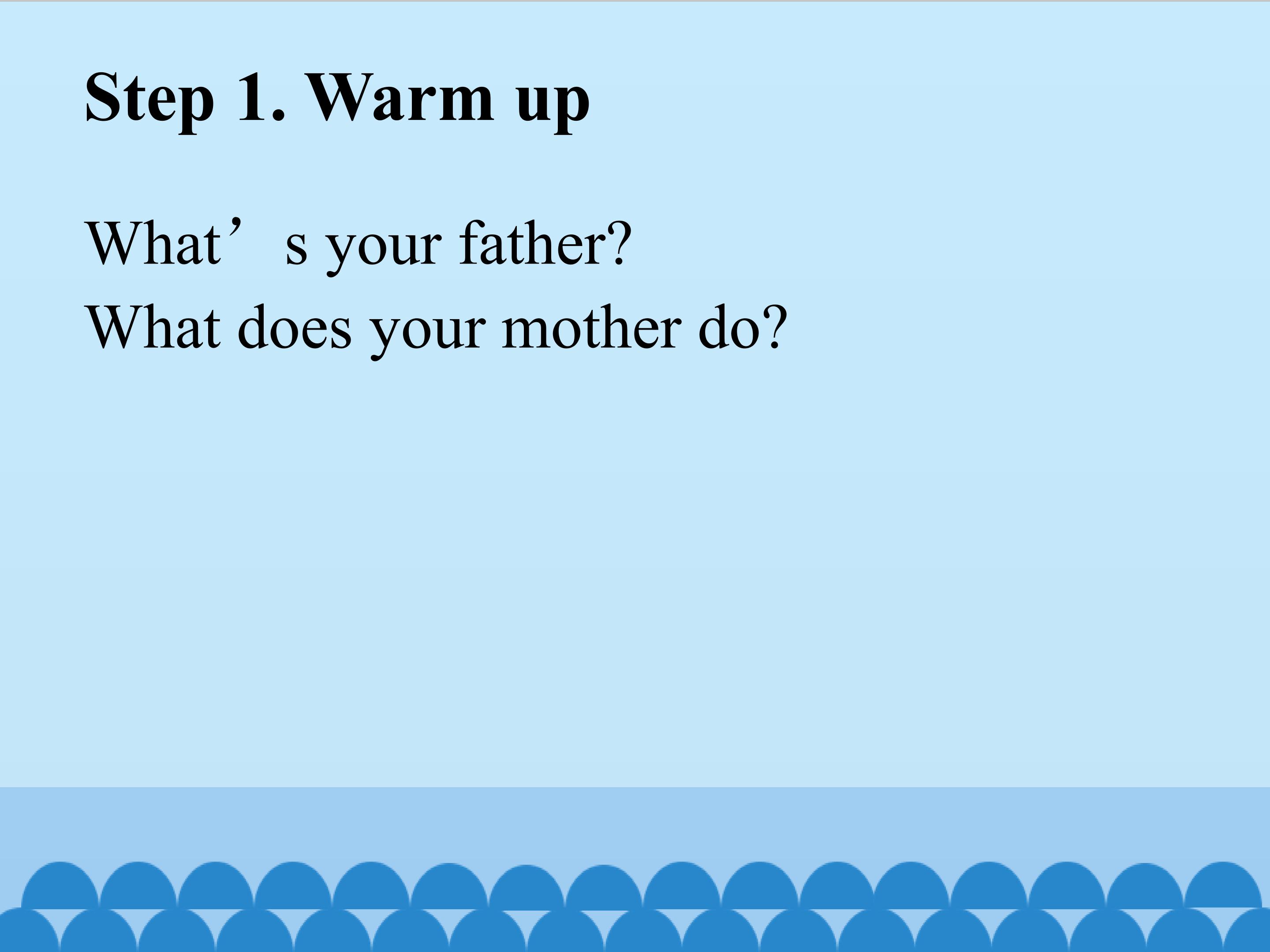 Step 1. Warm up

What’s your father?
What does your mother do?